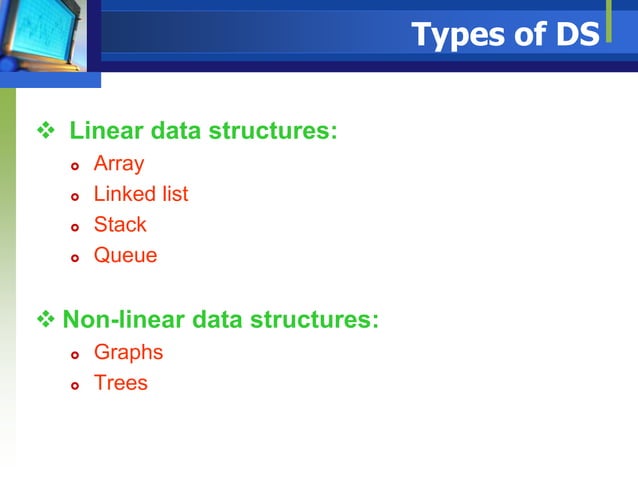 Types of DS

❖ Linear data structures:
- Array
- Linked list
- Stack
- Queue

❖ Non-linear data structures:
- Graphs
- Trees